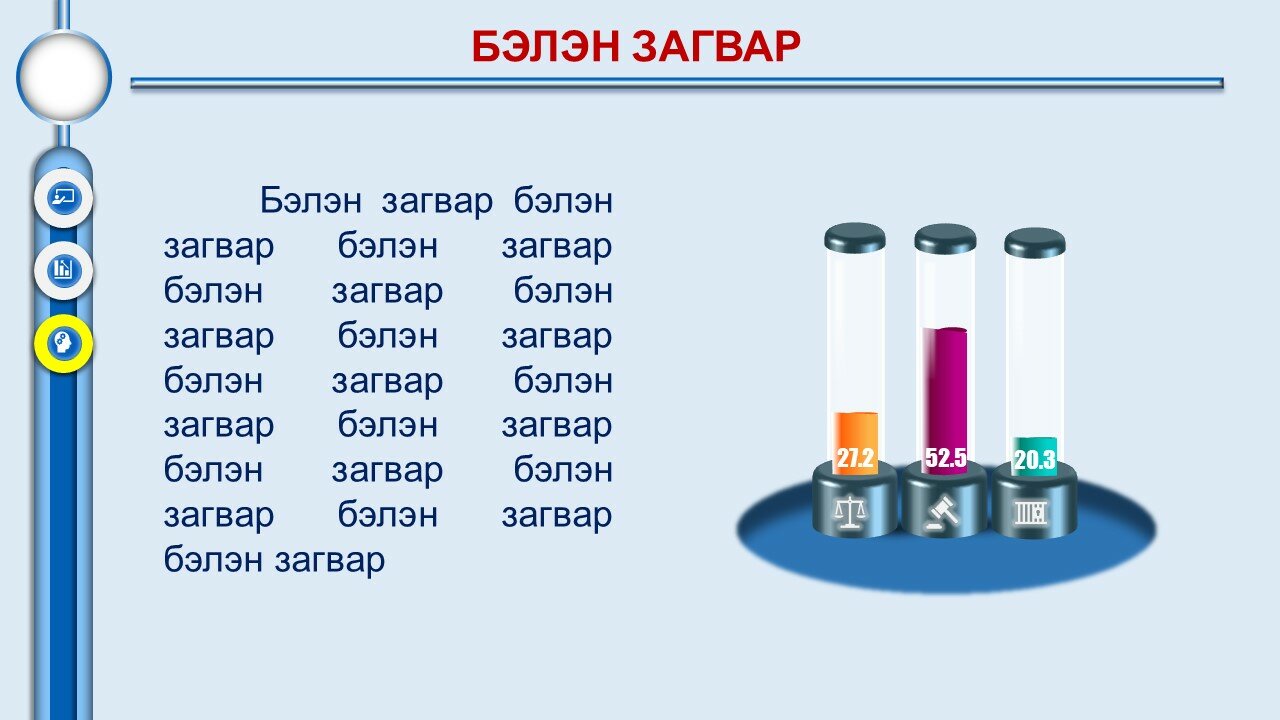 БЭЛЭН ЗАГВАР

Бэлэн загвар бэлэн загвар бэлэн загвар бэлэн загвар бэлэн загвар бэлэн загвар бэлэн загвар бэлэн загвар бэлэн загвар бэлэн загвар бэлэн загвар бэлэн загвар бэлэн загвар

27.2
52.5
20.3